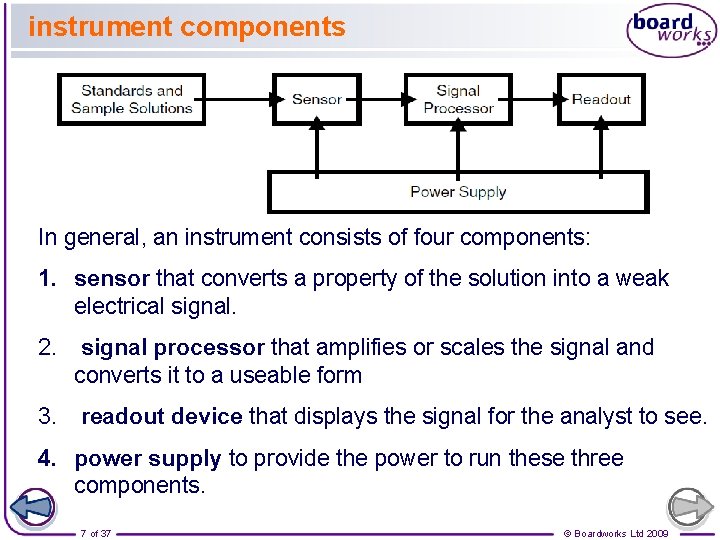 instrument components

board works

Standards and Sample Solutions

Sensor

Signal Processor

Readout

Power Supply

In general, an instrument consists of four components:

1. sensor that converts a property of the solution into a weak electrical signal.

2. signal processor that amplifies or scales the signal and converts it to a useable form

3. readout device that displays the signal for the analyst to see.

4. power supply to provide the power to run these three components.

7 of 37

© Boardworks Ltd 2009